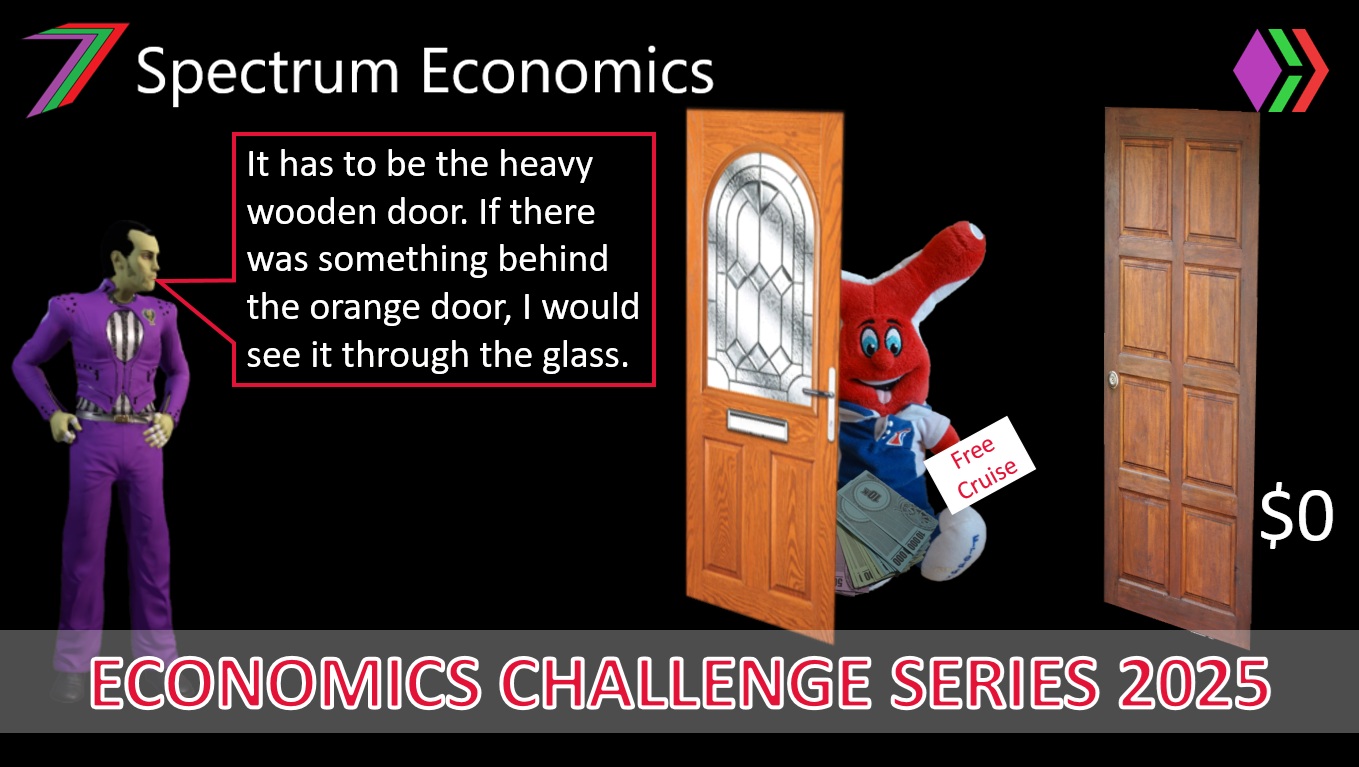 Spectrum Economics

It has to be the heavy wooden door. If there was something behind the orange door, I would see it through the glass.

Free Cruise

$0

ECONOMICS CHALLENGE SERIES 2025